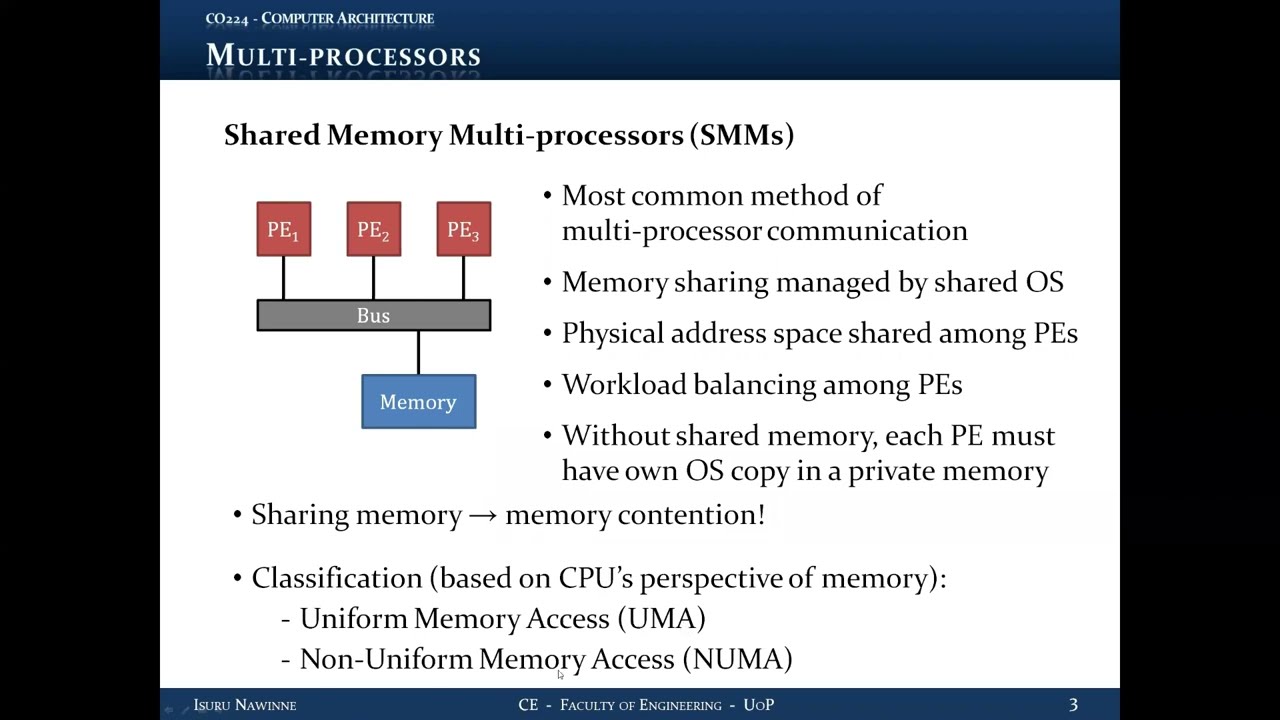 CO224 - COMPUTER ARCHITECTURE
MULTI-PROCESSORS

Shared Memory Multi-processors (SMMs)

$PE_1$ $PE_2$ $PE_3$
Bus
Memory

• Most common method of multi-processor communication
• Memory sharing managed by shared OS
• Physical address space shared among PEs
• Workload balancing among PEs
• Without shared memory, each PE must have own OS copy in a private memory

• Sharing memory → memory contention!

• Classification (based on CPU's perspective of memory):
- Uniform Memory Access (UMA)
- Non-Uniform Memory Access (NUMA)

ISURU NAWINNE
CE - FACULTY OF ENGINEERING - UOP
3